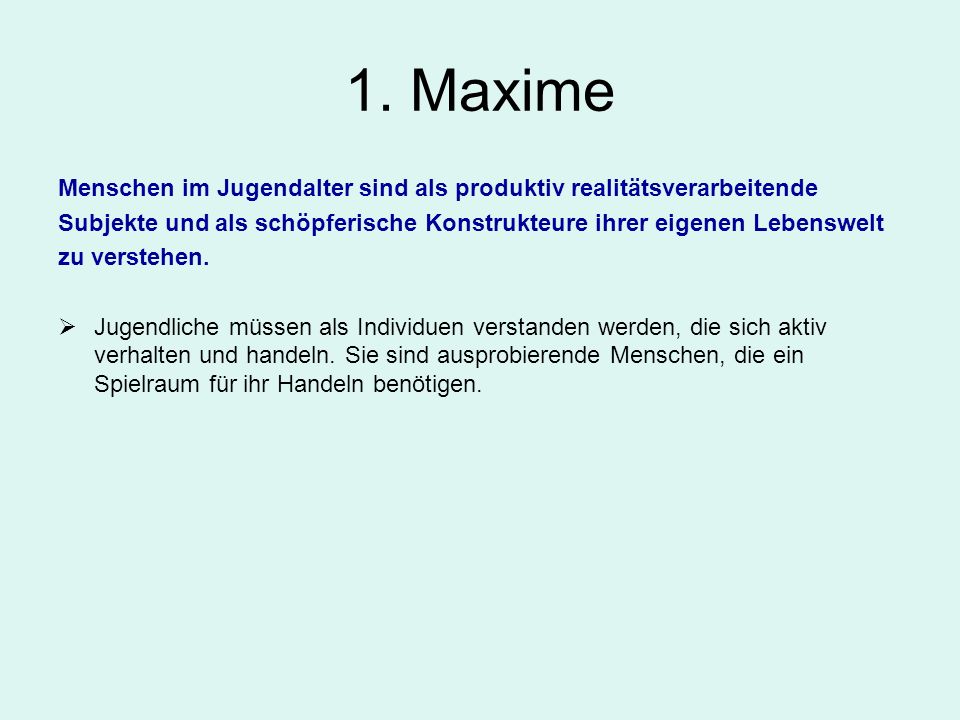 1. Maxime

Menschen im Jugendalter sind als produktiv realitätsverarbeitende Subjekte und als schöpferische Konstrukteure ihrer eigenen Lebenswelt zu verstehen.

➢ Jugendliche müssen als Individuen verstanden werden, die sich aktiv verhalten und handeln. Sie sind ausprobierende Menschen, die ein Spielraum für ihr Handeln benötigen.